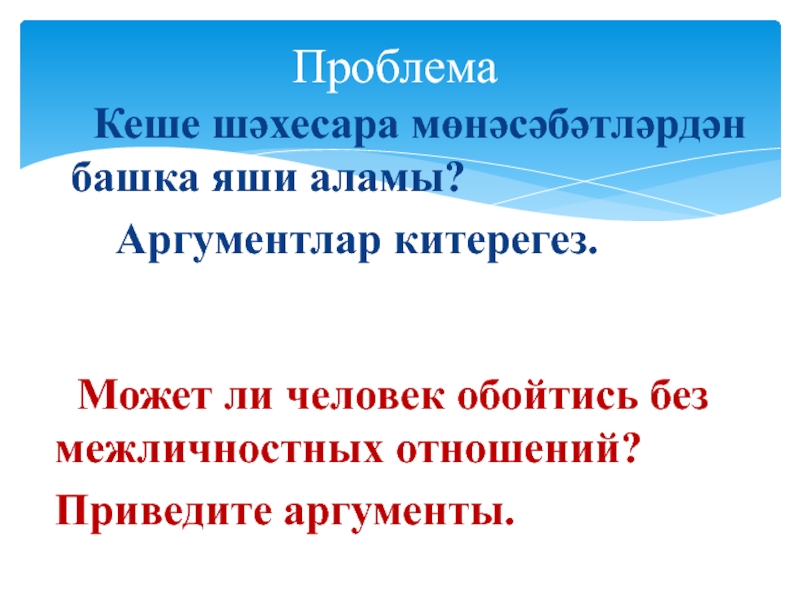 Проблема

Кеше шәхесара мөнәсәбәтләрдән башка яши аламы?

Аргументлар китерегез.

Может ли человек обойтись без межличностных отношений?

Приведите аргументы.